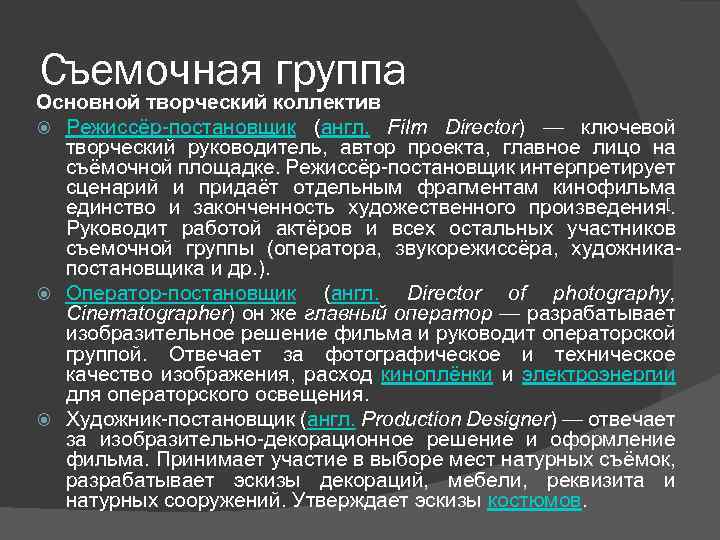 Съемочная группа

Основной творческий коллектив

Режиссёр-постановщик (англ. Film Director) — ключевой творческий руководитель, автор проекта, главное лицо на съёмочной площадке. Режиссёр-постановщик интерпретирует сценарий и придаёт отдельным фрагментам кинофильма единство и законченность художественного произведения[. Руководит работой актёров и всех остальных участников съемочной группы (оператора, звукорежиссёра, художника-постановщика и др.).

Оператор-постановщик (англ. Director of photography, Cinematographer) он же главный оператор — разрабатывает изобразительное решение фильма и руководит операторской группой. Отвечает за фотографическое и техническое качество изображения, расход киноплёнки и электроэнергии для операторского освещения.

Художник-постановщик (англ. Production Designer) — отвечает за изобразительно-декорационное решение и оформление фильма. Принимает участие в выборе мест натурных съёмок, разрабатывает эскизы декораций, мебели, реквизита и натурных сооружений. Утверждает эскизы костюмов.